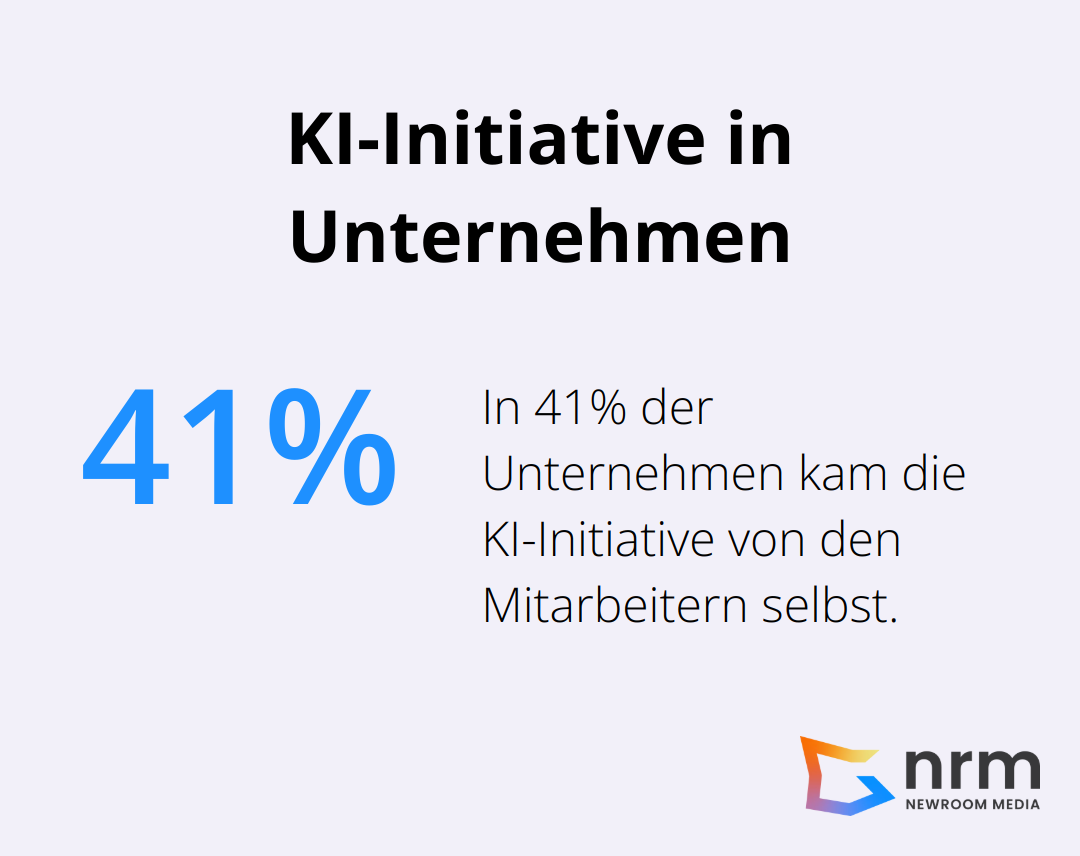 KI-Initiative in Unternehmen

41%

In 41% der Unternehmen kam die KI-Initiative von den Mitarbeitern selbst.

nrm
NEWROOM MEDIA